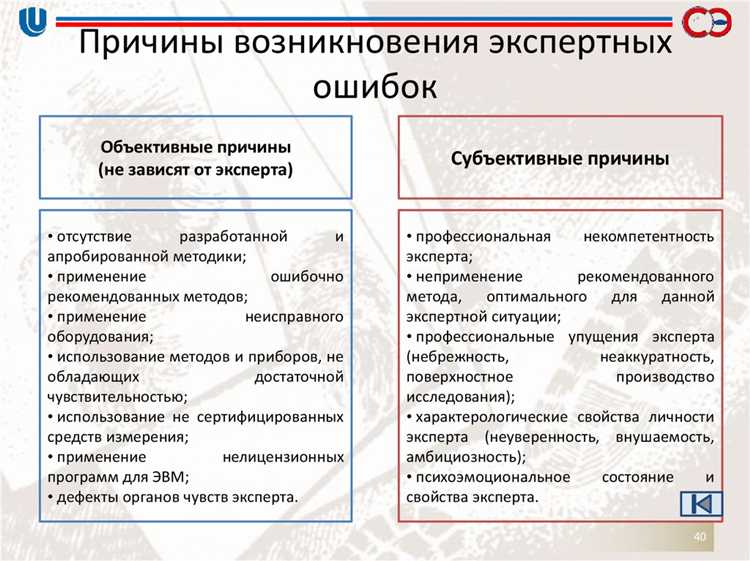 Причины возникновения экспертных ошибок

Объективные причины
(не зависят от эксперта)

• отсутствие разработанной и апробированной методики;
• применение ошибочно рекомендованных методов;
• применение неисправного оборудования;
• использование методов и приборов, не обладающих достаточной чувствительностью;
• использование не сертифицированных средств измерения;
• применение нелицензионных программ для ЭВМ;
• дефекты органов чувств эксперта.

Субъективные причины

• профессиональная некомпетентность эксперта;
• неприменение рекомендованного метода, оптимального для данной экспертной ситуации;
• профессиональные упущения эксперта (небрежность, неаккуратность, поверхностное производство исследования);
• характерологические свойства личности эксперта (неуверенность, внушаемость, амбициозность);
• психоэмоциональное состояние и свойства эксперта.

40